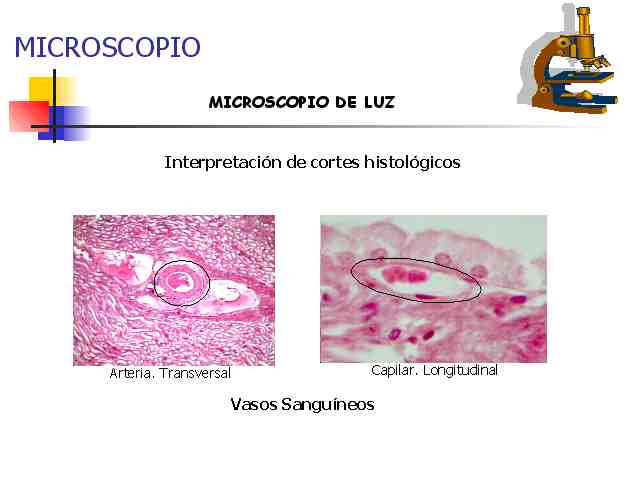 MICROSCOPIO

MICROSCOPIO DE LUZ

Interpretación de cortes histológicos

Arteria. Transversal

Capilar. Longitudinal

Vasos Sanguíneos